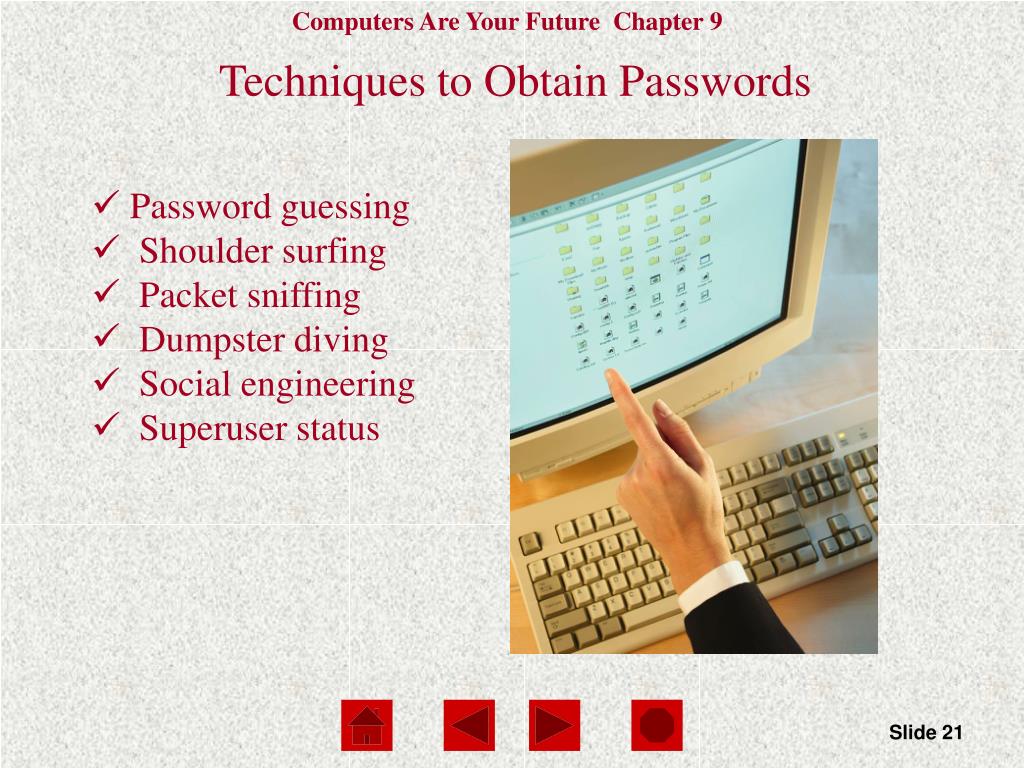 Computers Are Your Future Chapter 9

Techniques to Obtain Passwords

✓ Password guessing
✓ Shoulder surfing
✓ Packet sniffing
✓ Dumpster diving
✓ Social engineering
✓ Superuser status

Slide 21